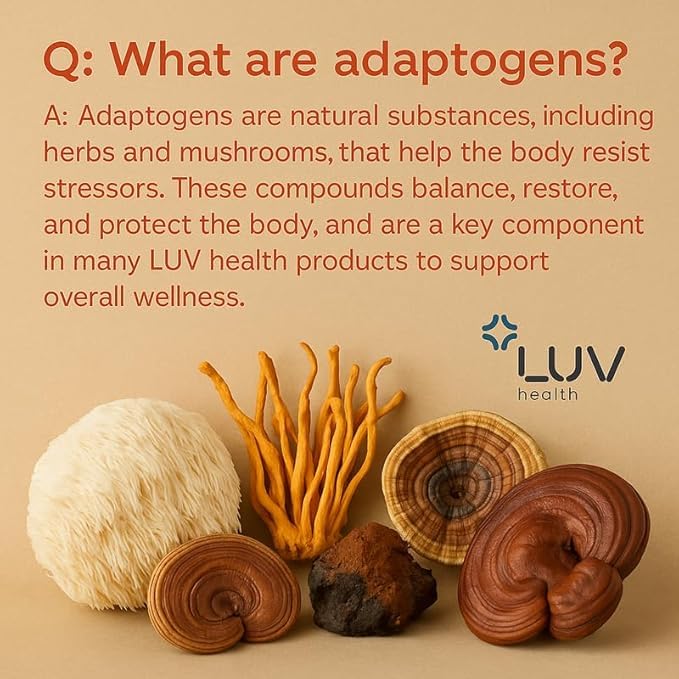 Q: What are adaptogens?

A: Adaptogens are natural substances, including herbs and mushrooms, that help the body resist stressors. These compounds balance, restore, and protect the body, and are a key component in many LUV health products to support overall wellness.

LUV
health